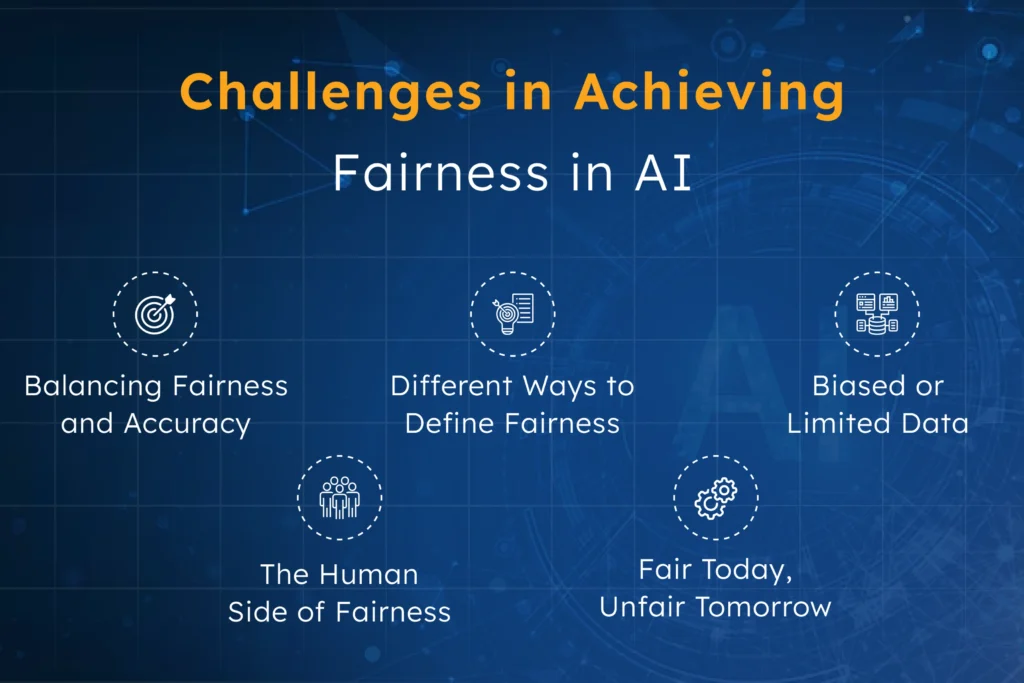 Challenges in Achieving

Fairness in AI

Balancing Fairness and Accuracy

Different Ways to Define Fairness

Biased or Limited Data

The Human Side of Fairness

Fair Today, Unfair Tomorrow